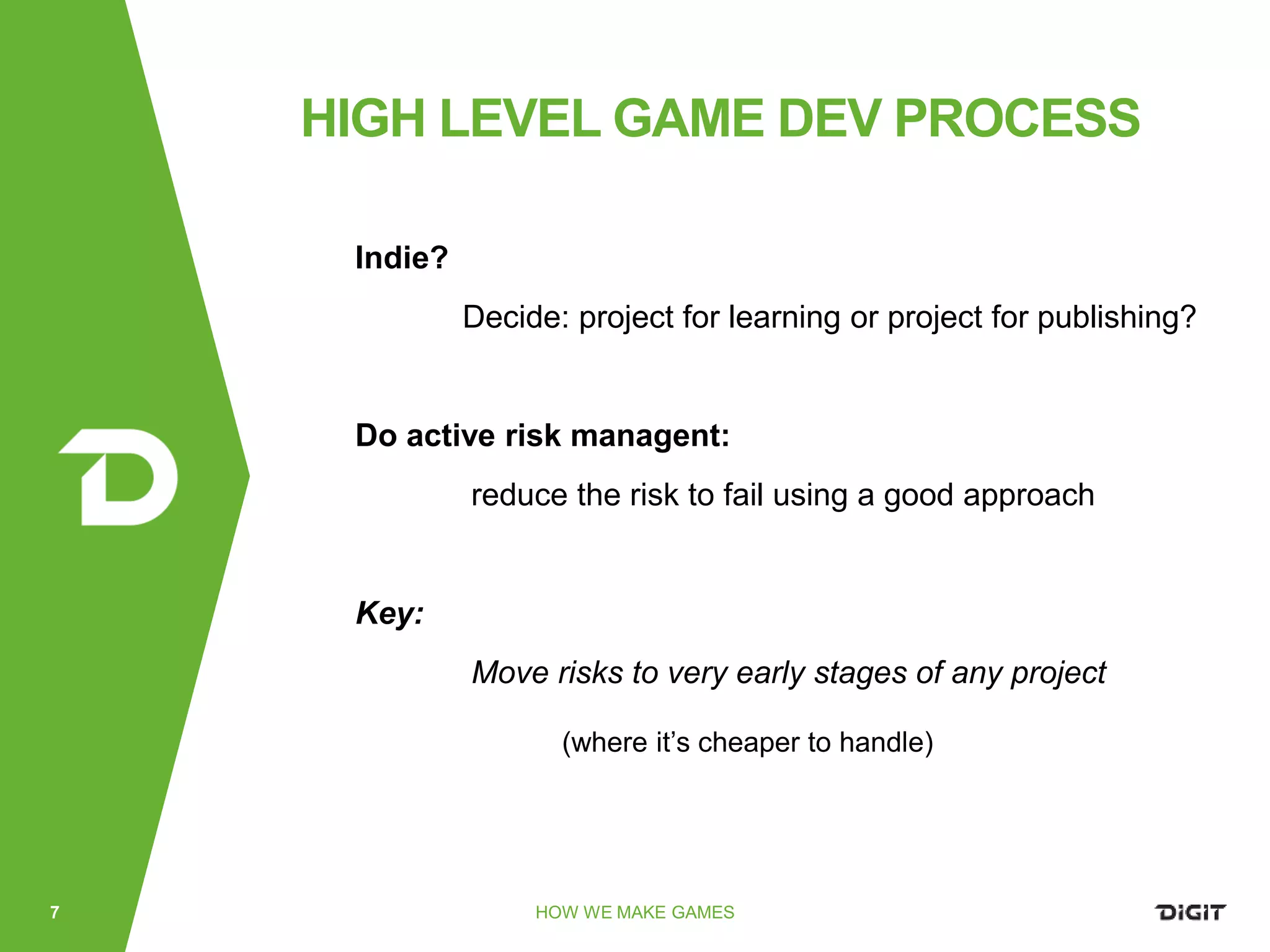 HIGH LEVEL GAME DEV PROCESS

Indie?

Decide: project for learning or project for publishing?

Do active risk managent:

reduce the risk to fail using a good approach

Key:

Move risks to very early stages of any project

(where it’s cheaper to handle)

7

HOW WE MAKE GAMES

DIGIT